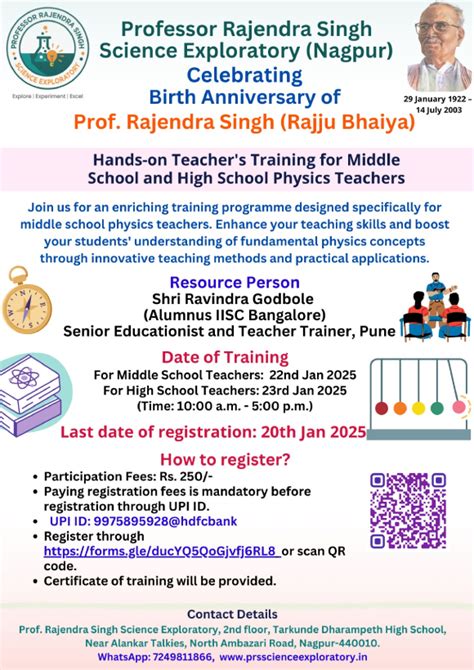 PROFESSOR RAJENDRA SINGH
SCIENCE EXPLORATORY
Explore | Experiment | Excel

Professor Rajendra Singh Science Exploratory (Nagpur)
Celebrating
Birth Anniversary of
Prof. Rajendra Singh (Rajju Bhaiya)

29 January 1922 – 14 July 2003

Hands-on Teacher's Training for Middle School and High School Physics Teachers

Join us for an enriching training programme designed specifically for middle school physics teachers. Enhance your teaching skills and boost your students' understanding of fundamental physics concepts through innovative teaching methods and practical applications.

Resource Person
Shri Ravindra Godbole
(Alumnus IISC Bangalore)
Senior Educationist and Teacher Trainer, Pune

Date of Training
For Middle School Teachers: 22nd Jan 2025
For High School Teachers: 23rd Jan 2025
(Time: 10:00 a.m. - 5:00 p.m.)

Last date of registration: 20th Jan 2025

How to register?
• Participation Fees: Rs. 250/-
• Paying registration fees is mandatory before registration through UPI ID.
• UPI ID: 9975895928@hdfcbank
• Register through https://forms.gle/ducYQ5QoGjvfj6RL8 or scan QR code.
• Certificate of training will be provided.

Contact Details
Prof. Rajendra Singh Science Exploratory, 2nd floor, Tarkunde Dharampeth High School, Near Alankar Talkies, North Ambazari Road, Nagpur-440010.
WhatsApp: 7249811866, www.prsscienceexploratory.in